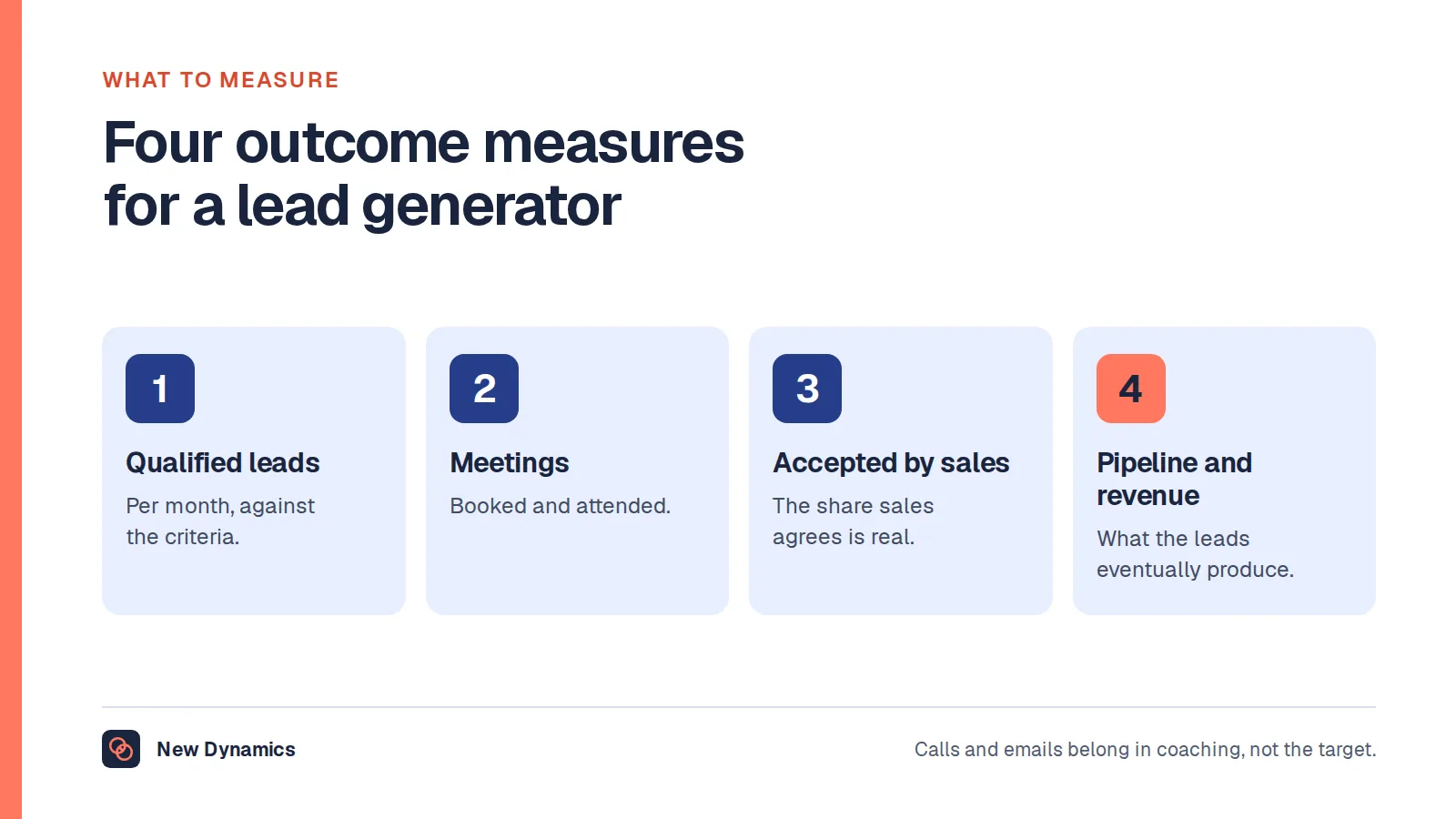 WHAT TO MEASURE

Four outcome measures for a lead generator

1

Qualified leads

Per month, against the criteria.

2

Meetings

Booked and attended.

3

Accepted by sales

The share sales agrees is real.

4

Pipeline and revenue

What the leads eventually produce.

New Dynamics

Calls and emails belong in coaching, not the target.